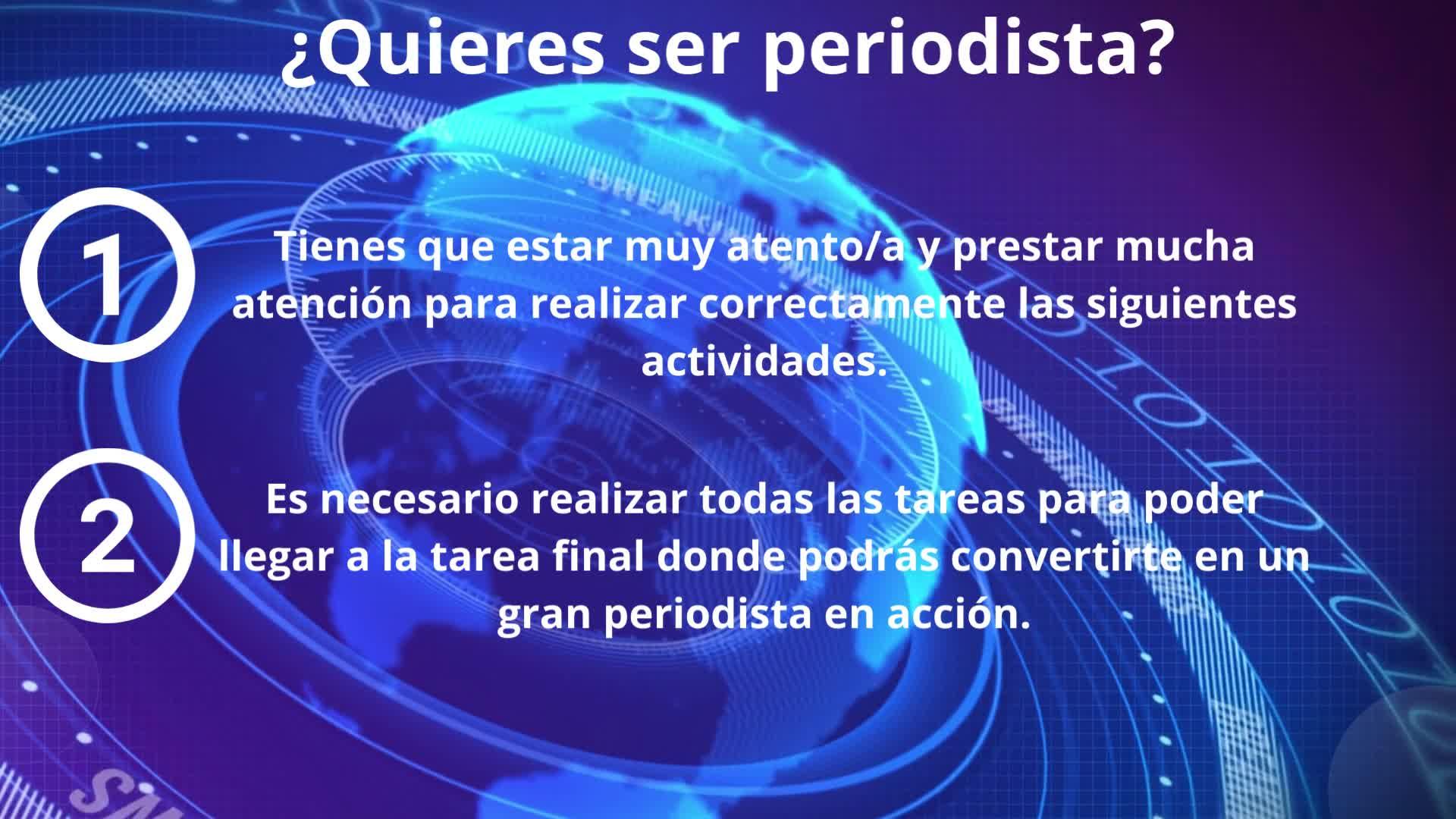 ¿Quieres ser periodista?

1

Tienes que estar muy atento/a y prestar mucha atención para realizar correctamente las siguientes actividades.

2

Es necesario realizar todas las tareas para poder llegar a la tarea final donde podrás convertirte en un gran periodista en acción.